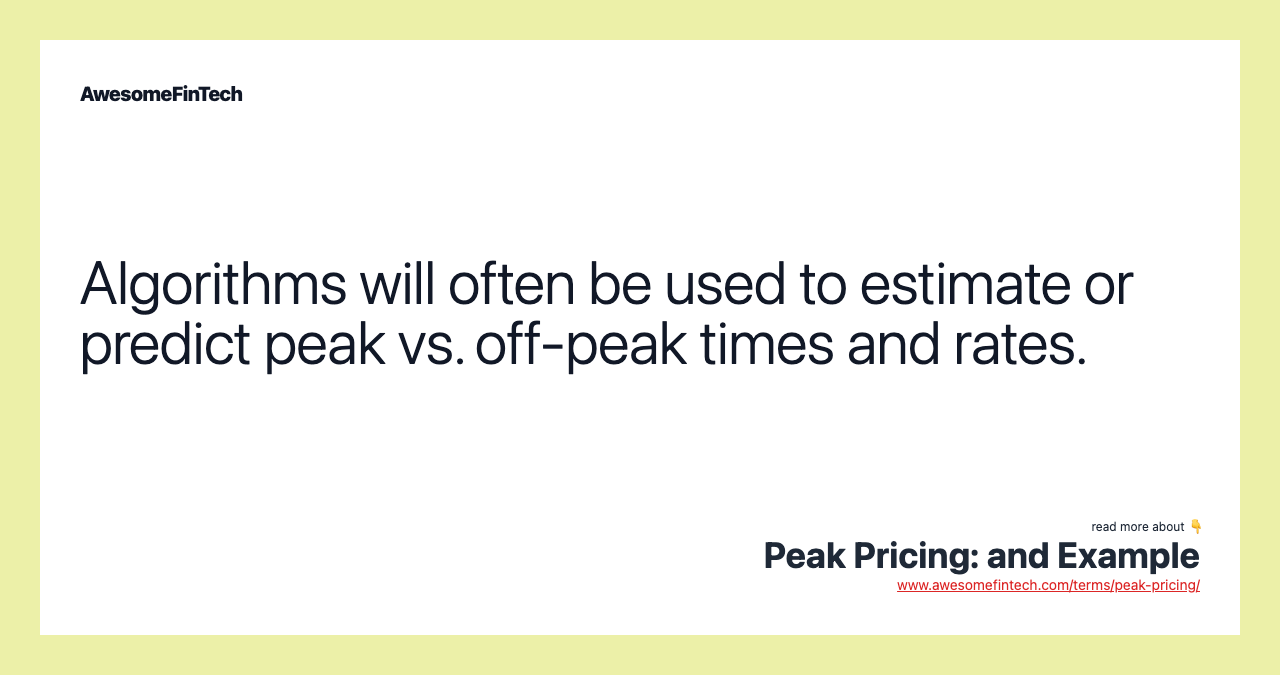 AwesomeFinTech

Algorithms will often be used to estimate or predict peak vs. off-peak times and rates.

read more about 👇
Peak Pricing: and Example
www.awesomefintech.com/terms/peak-pricing/